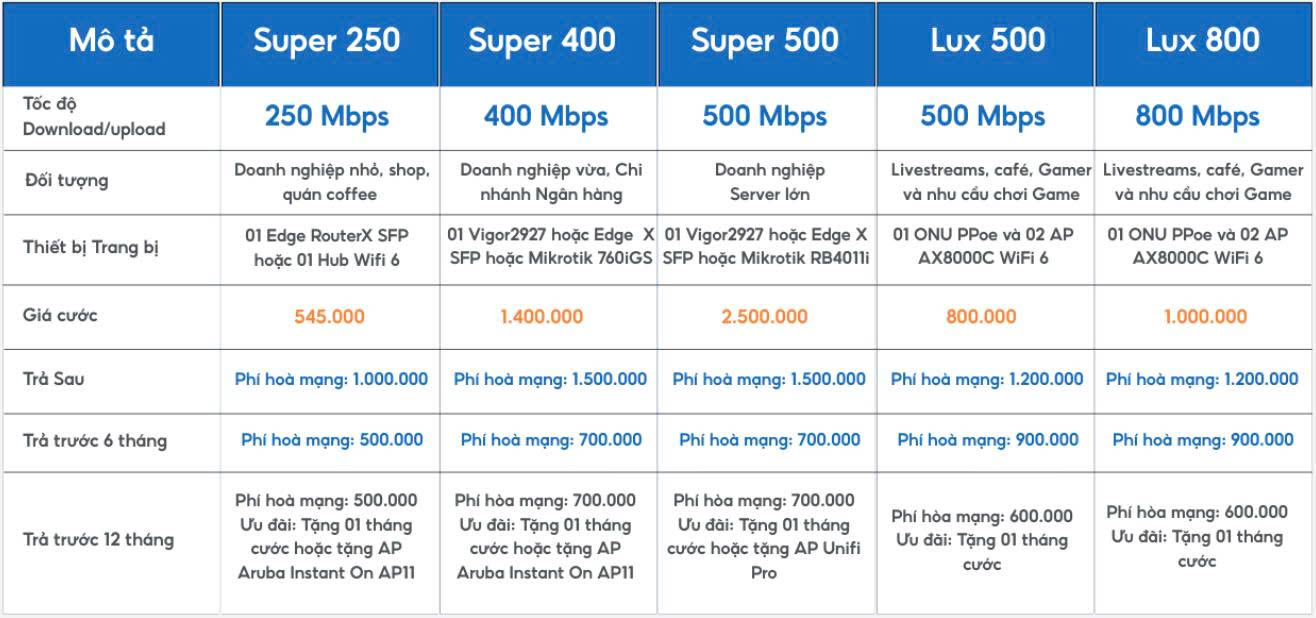 | Mô tả | Super 250 | Super 400 | Super 500 | Lux 500 | Lux 800 |
|---|---|---|---|---|---|
| Tốc độ Download/upload | 250 Mbps | 400 Mbps | 500 Mbps | 500 Mbps | 800 Mbps |
| Đối tượng | Doanh nghiệp nhỏ, shop, quán coffee | Doanh nghiệp vừa, Chi nhánh Ngân hàng | Doanh nghiệp Server lớn | Livestreams, café, Gamer và nhu cầu chơi Game | Livestreams, café, Gamer và nhu cầu chơi Game |
| Thiết bị Trang bị | 01 Edge RouterX SFP hoặc 01 Hub Wifi 6 | 01 Vigor2927 hoặc Edge X SFP hoặc Mikrotik 760iGS | 01 Vigor2927 hoặc Edge X SFP hoặc Mikrotik RB4011i | 01 ONU PPoe và 02 AP AX8000C WiFi 6 | 01 ONU PPoe và 02 AP AX8000C WiFi 6 |
| Giá cước | 545.000 | 1.400.000 | 2.500.000 | 800.000 | 1.000.000 |
| Trả Sau | Phí hoà mạng: 1.000.000 | Phí hoà mạng: 1.500.000 | Phí hoà mạng: 1.500.000 | Phí hoà mạng: 1.200.000 | Phí hoà mạng: 1.200.000 |
| Trả trước 6 tháng | Phí hoà mạng: 500.000 | Phí hoà mạng: 700.000 | Phí hoà mạng: 700.000 | Phí hoà mạng: 900.000 | Phí hoà mạng: 900.000 |
| Trả trước 12 tháng | Phí hoà mạng: 500.000 Ưu đãi: Tặng 01 tháng cước hoặc tặng AP Aruba Instant On AP11 | Phí hòa mạng: 700.000 Ưu đãi: Tặng 01 tháng cước hoặc tặng AP Aruba Instant On AP11 | Phí hòa mạng: 700.000 Ưu đãi: Tặng 01 tháng cước hoặc tặng AP Unifi Pro | Phí hòa mạng: 600.000 Ưu đãi: Tặng 01 tháng cước | Phí hòa mạng: 600.000 Ưu đãi: Tặng 01 tháng cước |